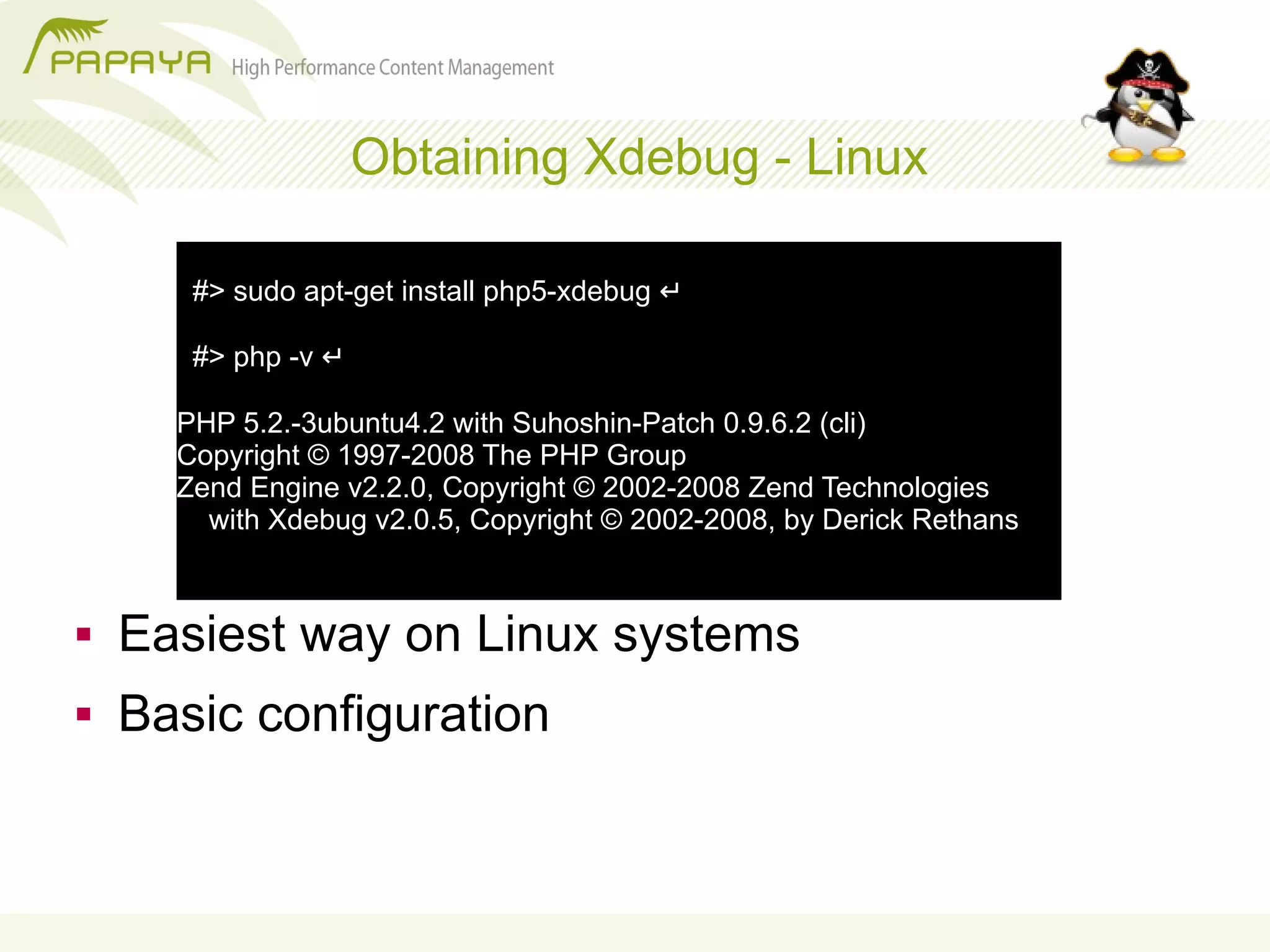 PAPAYA High Performance Content Management

Obtaining Xdebug - Linux

#> sudo apt-get install php5-xdebug ↵

#> php -v ↵

PHP 5.2.-3ubuntu4.2 with Suhoshin-Patch 0.9.6.2 (cli)
Copyright © 1997-2008 The PHP Group
Zend Engine v2.2.0, Copyright © 2002-2008 Zend Technologies
with Xdebug v2.0.5, Copyright © 2002-2008, by Derick Rethans

▪ Easiest way on Linux systems
▪ Basic configuration